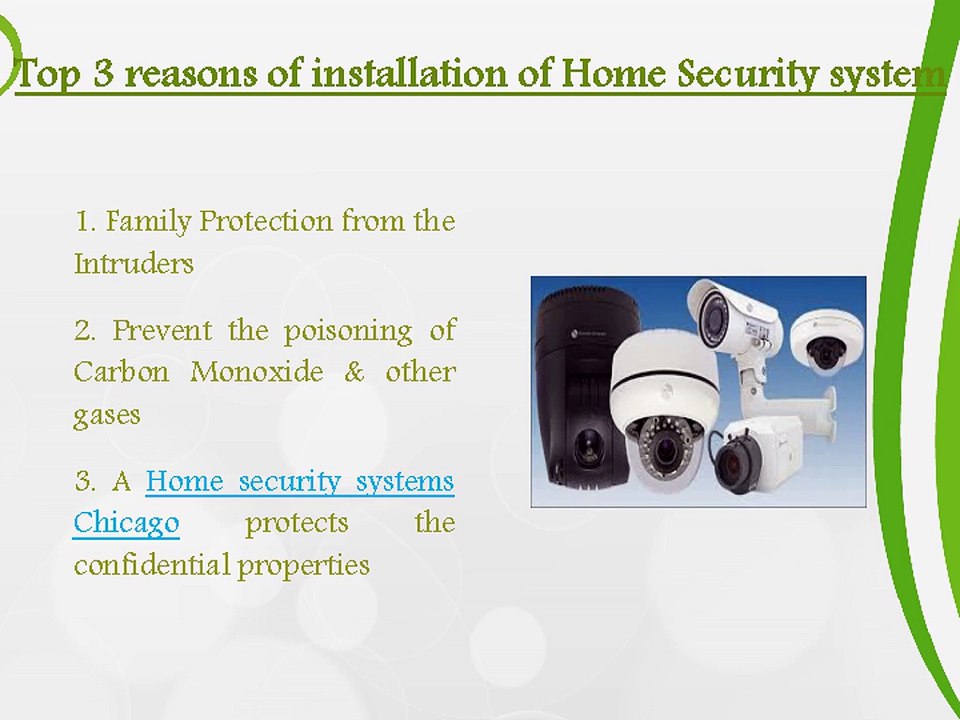 Top 3 reasons of installation of Home Security system

1. Family Protection from the Intruders

2. Prevent the poisoning of Carbon Monoxide & other gases

3. A Home security systems Chicago protects the confidential properties